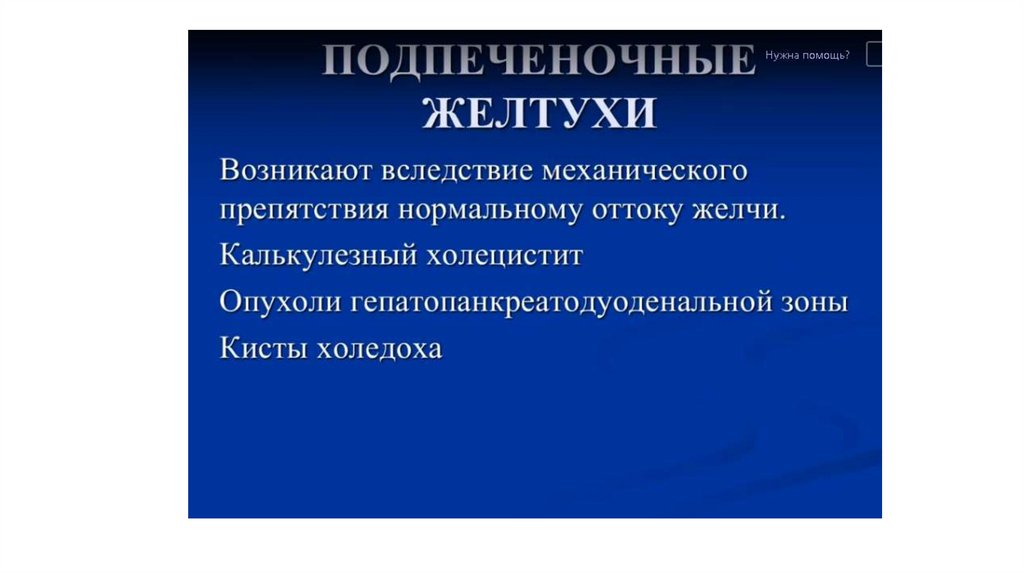 ПОДПЕЧЕНОЧНЫЕ ЖЕЛТУХИ

Нужна помощь?

Возникают вследствие механического препятствия нормальному оттоку желчи.

Калькулезный холецистит

Опухоли гепатопанкреатодуоденальной зоны

Кисты холедоха